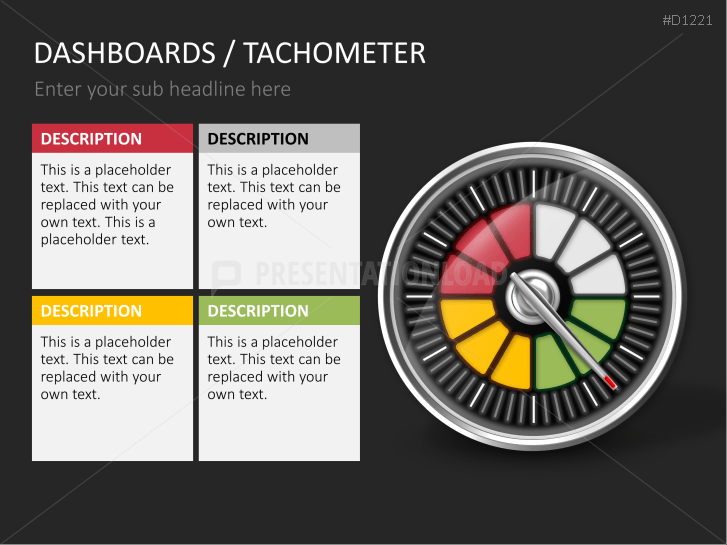 #D1221

DASHBOARDS / TACHOMETER

Enter your sub headline here

DESCRIPTION

This is a placeholder text. This text can be replaced with your own text. This is a placeholder text.

DESCRIPTION

This is a placeholder text. This text can be replaced with your own text.

DESCRIPTION

This is a placeholder text. This text can be replaced with your own text.

DESCRIPTION

This is a placeholder text. This text can be replaced with your own text.

PRESENTATIONLOAD